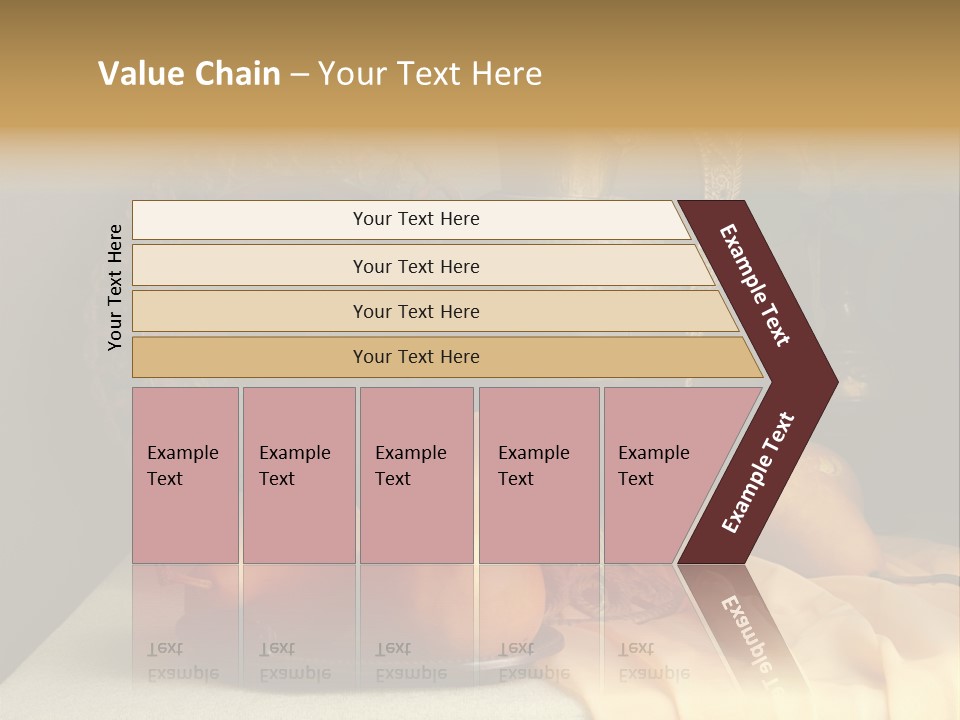 Value Chain – Your Text Here

Your Text Here

Your Text Here

Your Text Here

Your Text Here

Your Text Here

Example Text

Example Text

Example Text

Example Text

Example Text

Example Text

Example Text